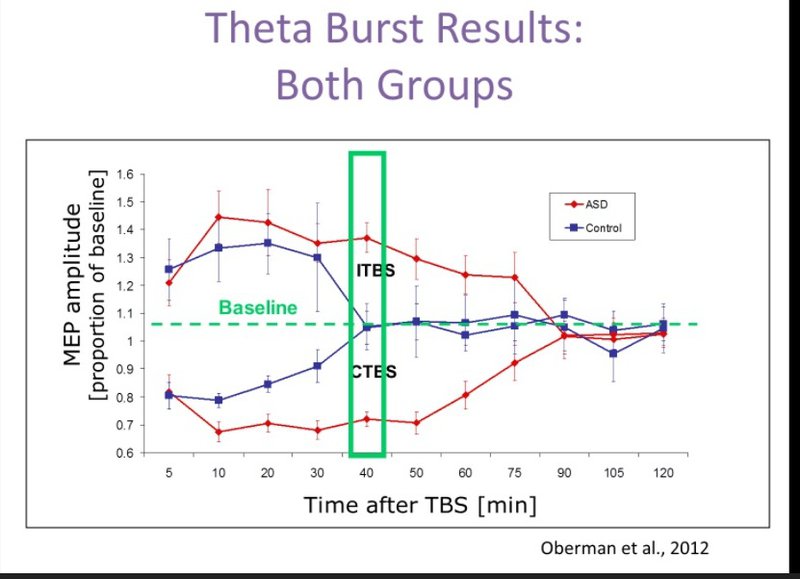 Theta Burst Results: Both Groups

MEP amplitude [proportion of baseline]

1.6
1.5
1.4
1.3
1.2
1.1
1
0.9
0.8
0.7
0.6

ASD
Control

ITBS
Baseline
CTBS

5 10 20 30 40 50 60 75 90 105 120

Time after TBS [min]

Oberman et al., 2012